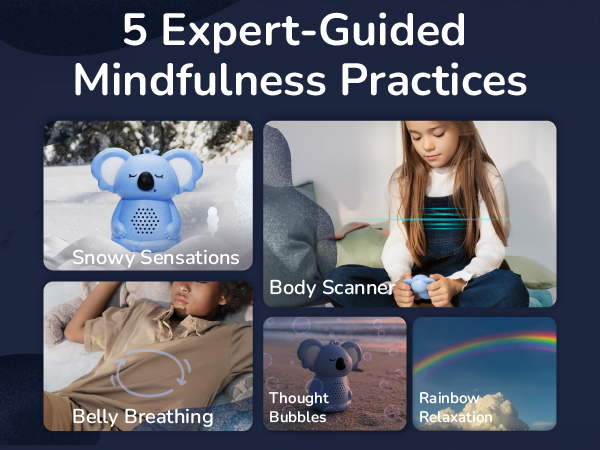 5 Expert-Guided Mindfulness Practices

Snowy Sensations

Body Scanner

Belly Breathing

Thought Bubbles

Rainbow Relaxation